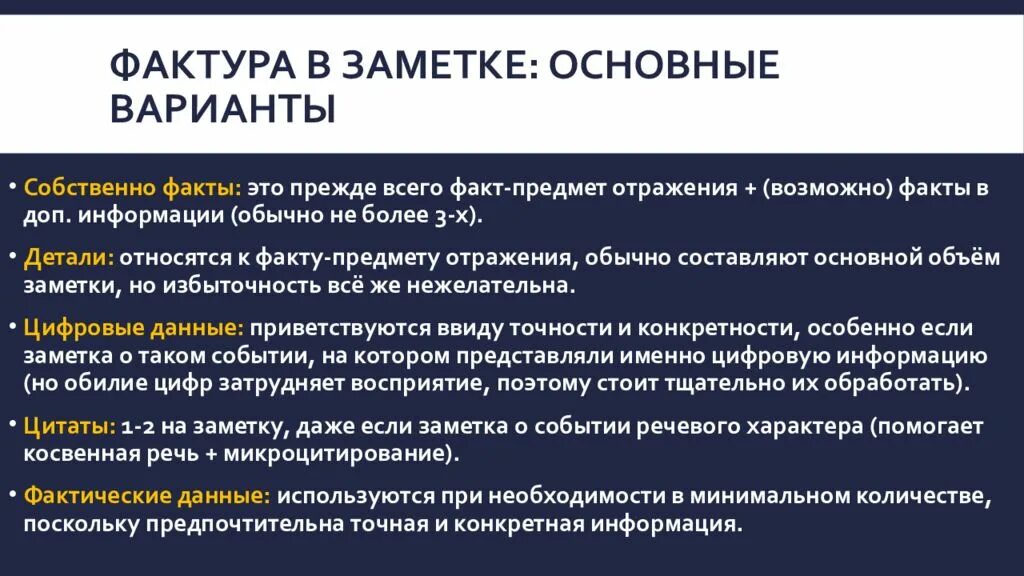 ФАКТУРА В ЗАМЕТКЕ: ОСНОВНЫЕ ВАРИАНТЫ

• Собственно факты: это прежде всего факт-предмет отражения + (возможно) факты в доп. информации (обычно не более 3-х).

• Детали: относятся к факту-предмету отражения, обычно составляют основной объём заметки, но избыточность всё же нежелательна.

• Цифровые данные: приветствуются ввиду точности и конкретности, особенно если заметка о таком событии, на котором представляли именно цифровую информацию (но обилие цифр затрудняет восприятие, поэтому стоит тщательно их обработать).

• Цитаты: 1-2 на заметку, даже если заметка о событии речевого характера (помогает косвенная речь + микроцитирование).

• Фактические данные: используются при необходимости в минимальном количестве, поскольку предпочтительна точная и конкретная информация.